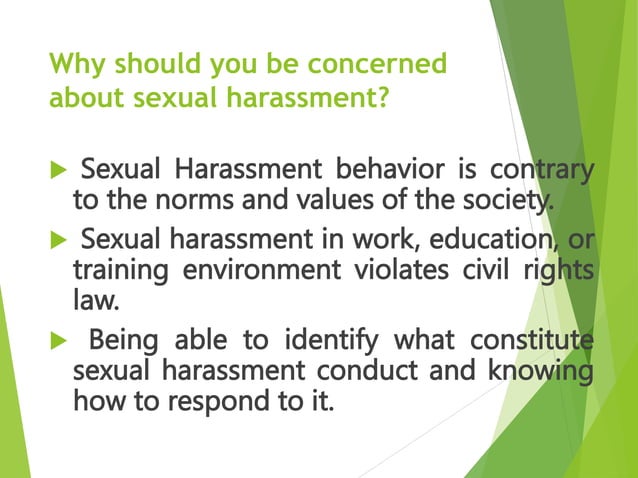 Why should you be concerned about sexual harassment?

▶ Sexual Harassment behavior is contrary to the norms and values of the society.

▶ Sexual harassment in work, education, or training environment violates civil rights law.

▶ Being able to identify what constitute sexual harassment conduct and knowing how to respond to it.